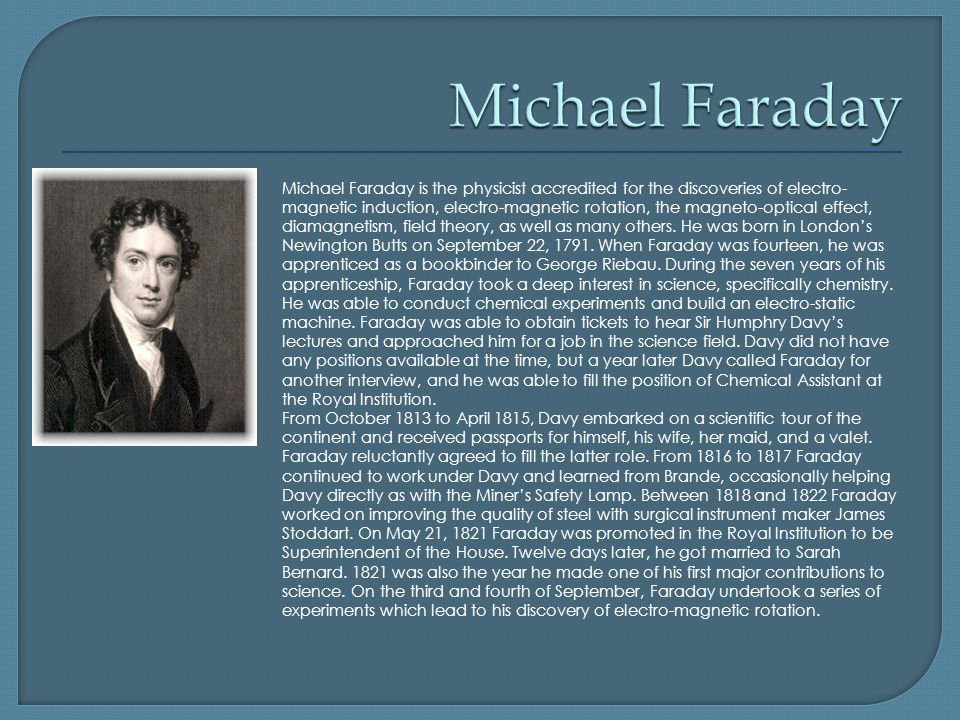 Michael Faraday

Michael Faraday is the physicist accredited for the discoveries of electro-magnetic induction, electro-magnetic rotation, the magneto-optical effect, diamagnetism, field theory, as well as many others. He was born in London's Newington Butts on September 22, 1791. When Faraday was fourteen, he was apprenticed as a bookbinder to George Riebau. During the seven years of his apprenticeship, Faraday took a deep interest in science, specifically chemistry. He was able to conduct chemical experiments and build an electro-static machine. Faraday was able to obtain tickets to hear Sir Humphry Davy's lectures and approached him for a job in the science field. Davy did not have any positions available at the time, but a year later Davy called Faraday for another interview, and he was able to fill the position of Chemical Assistant at the Royal Institution.
From October 1813 to April 1815, Davy embarked on a scientific tour of the continent and received passports for himself, his wife, her maid, and a valet. Faraday reluctantly agreed to fill the latter role. From 1816 to 1817 Faraday continued to work under Davy and learned from Brande, occasionally helping Davy directly as with the Miner's Safety Lamp. Between 1818 and 1822 Faraday worked on improving the quality of steel with surgical instrument maker James Stoddart. On May 21, 1821 Faraday was promoted in the Royal Institution to be Superintendent of the House. Twelve days later, he got married to Sarah Bernard. 1821 was also the year he made one of his first major contributions to science. On the third and fourth of September, Faraday undertook a series of experiments which lead to his discovery of electro-magnetic rotation.